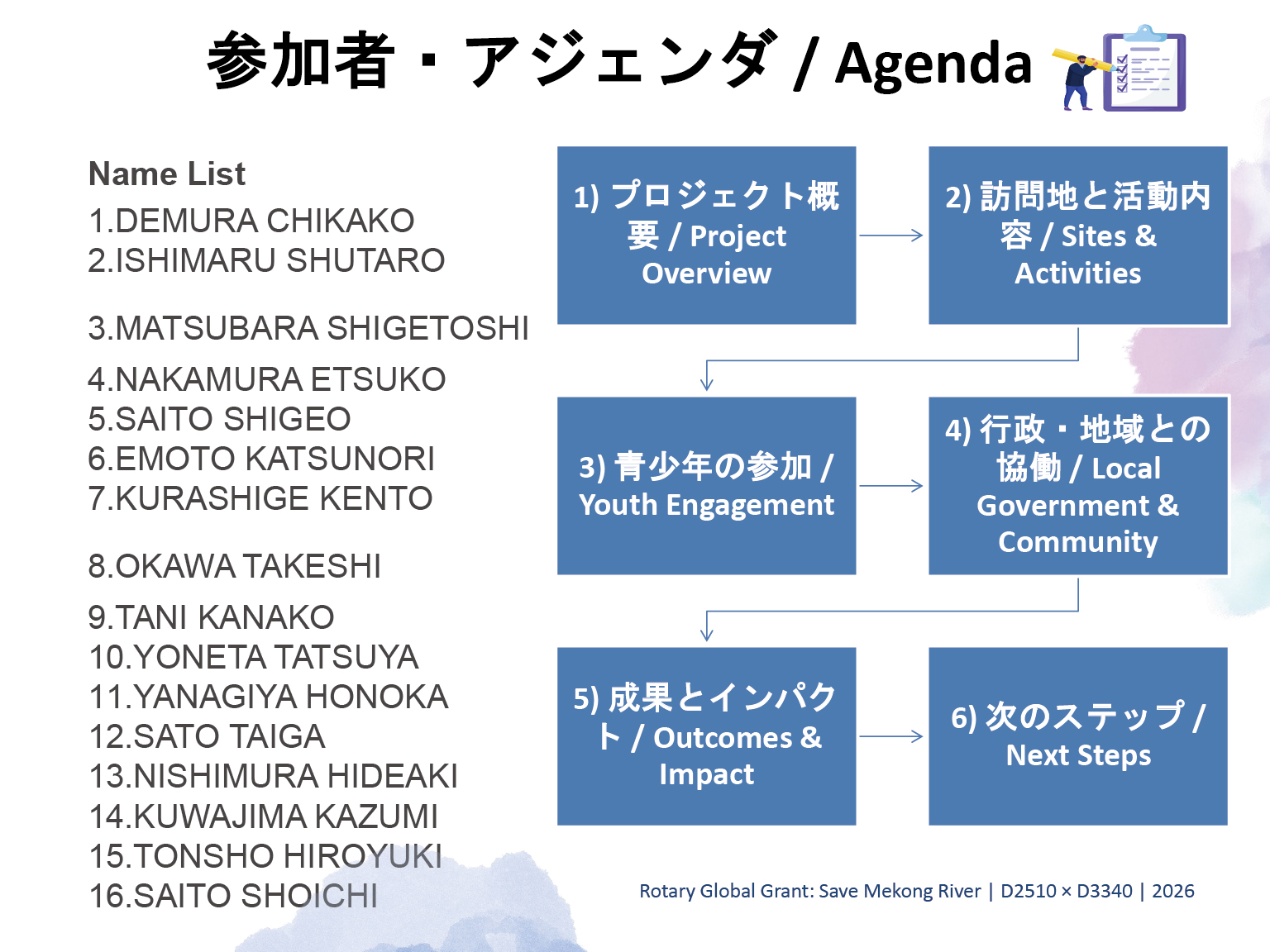 参加者・アジェンダ / Agenda

Name List
1.DEMURA CHIKAKO
2.ISHIMARU SHUTARO
3.MATSUBARA SHIGETOSHI
4.NAKAMURA ETSUKO
5.SAITO SHIGEO
6.EMOTO KATSUNORI
7.KURASHIGE KENTO
8.OKAWA TAKESHI
9.TANI KANAKO
10.YONETA TATSUYA
11.YANAGIYA HONOKA
12.SATO TAIGA
13.NISHIMURA HIDEAKI
14.KUWAJIMA KAZUMI
15.TONSHO HIROYUKI
16.SAITO SHOICHI

1) プロジェクト概要 / Project Overview

2) 訪問地と活動内容 / Sites & Activities

3) 青少年の参加 / Youth Engagement

4) 行政・地域との協働 / Local Government & Community

5) 成果とインパクト / Outcomes & Impact

6) 次のステップ / Next Steps

Rotary Global Grant: Save Mekong River | D2510 × D3340 | 2026